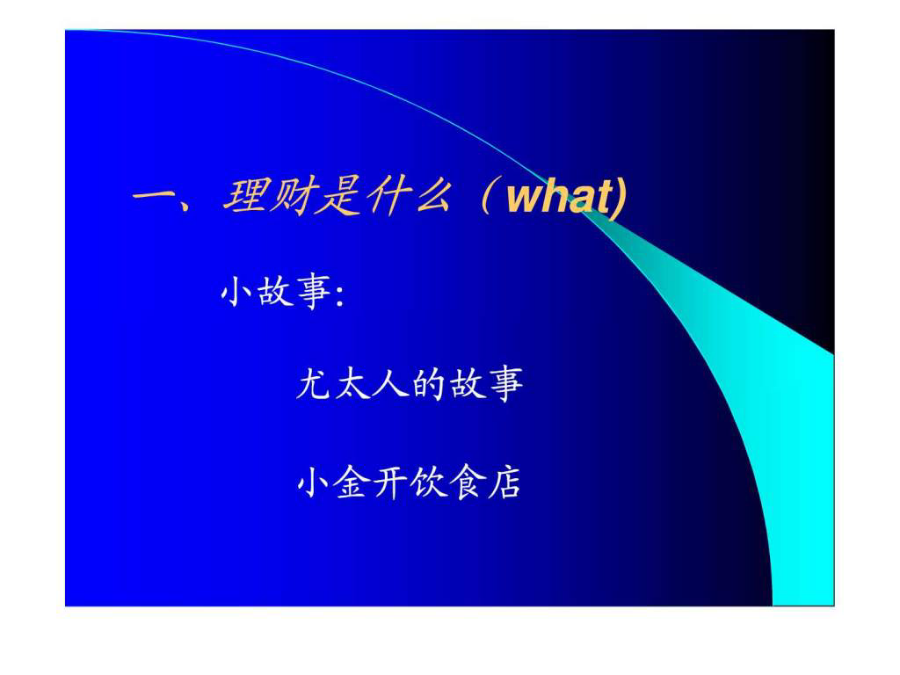 一、理财是什么（what)

小故事:

尤太人的故事

小金开饮食店